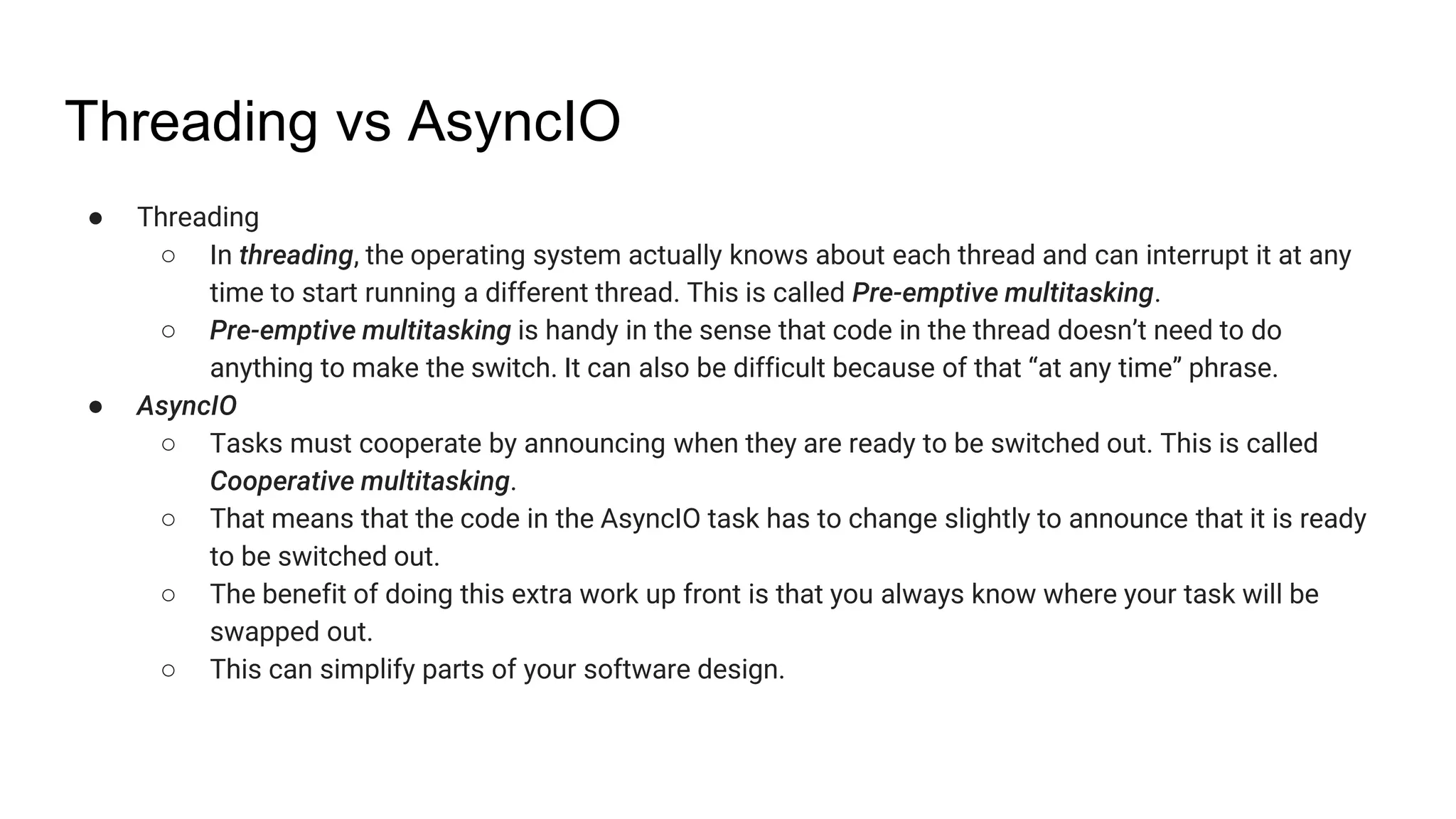 Threading vs AsyncIO

● Threading
  ○ In threading, the operating system actually knows about each thread and can interrupt it at any time to start running a different thread. This is called Pre-emptive multitasking.
  ○ Pre-emptive multitasking is handy in the sense that code in the thread doesn’t need to do anything to make the switch. It can also be difficult because of that “at any time” phrase.
● AsyncIO
  ○ Tasks must cooperate by announcing when they are ready to be switched out. This is called Cooperative multitasking.
  ○ That means that the code in the AsyncIO task has to change slightly to announce that it is ready to be switched out.
  ○ The benefit of doing this extra work up front is that you always know where your task will be swapped out.
  ○ This can simplify parts of your software design.